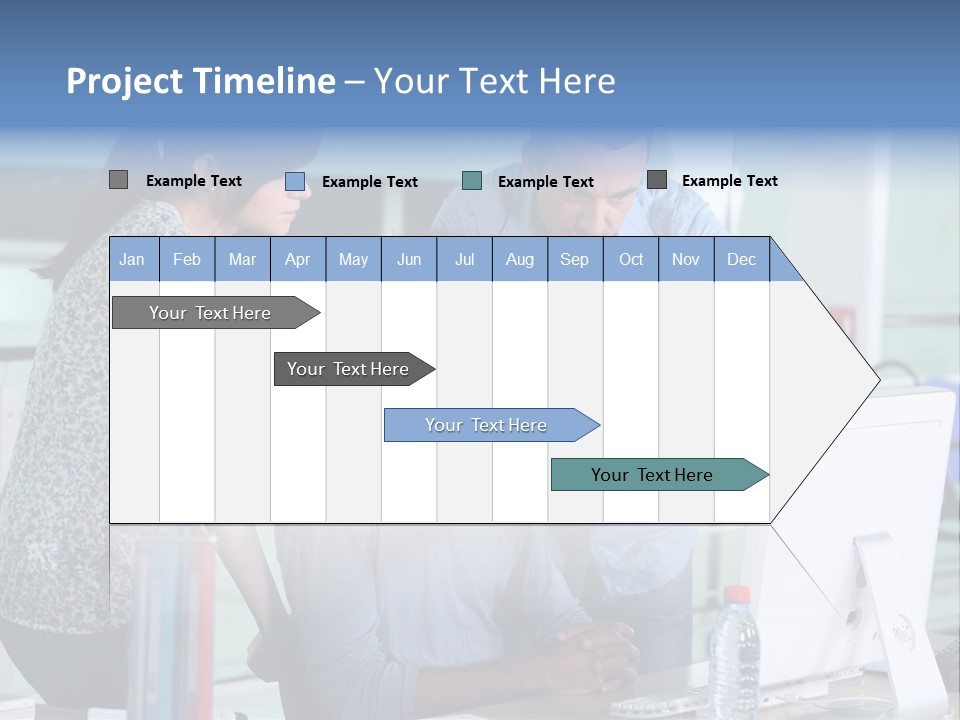 Project Timeline – Your Text Here

Example Text
Example Text
Example Text
Example Text

| Jan | Feb | Mar | Apr | May | Jun | Jul | Aug | Sep | Oct | Nov | Dec |
|---|---|---|---|---|---|---|---|---|---|---|---|

Your Text Here

Your Text Here

Your Text Here

Your Text Here